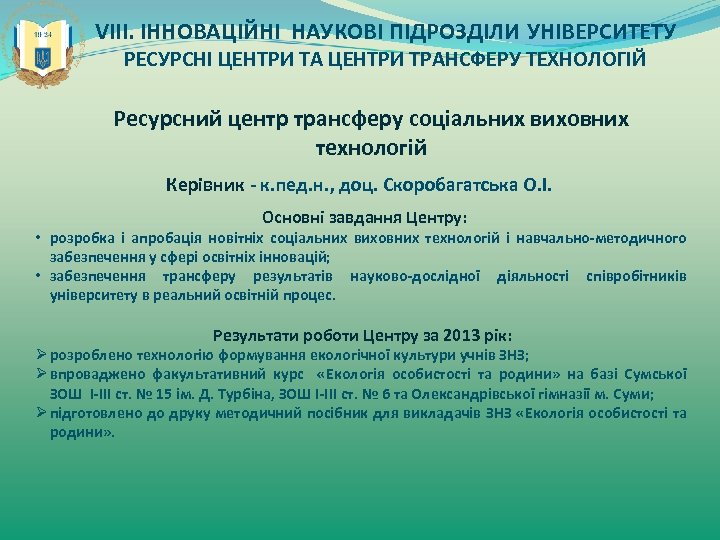 1924

VIII. ІННОВАЦІЙНІ НАУКОВІ ПІДРОЗДІЛИ УНІВЕРСИТЕТУ
РЕСУРСНІ ЦЕНТРИ ТА ЦЕНТРИ ТРАНСФЕРУ ТЕХНОЛОГІЙ

Ресурсний центр трансферу соціальних виховних технологій

Керівник - к.пед.н., доц. Скоробагатська О.І.

Основні завдання Центру:
• розробка і апробація новітніх соціальних виховних технологій і навчально-методичного забезпечення у сфері освітніх інновацій;
• забезпечення трансферу результатів науково-дослідної діяльності співробітників університету в реальний освітній процес.

Результати роботи Центру за 2013 рік:
➢ розроблено технологію формування екологічної культури учнів ЗНЗ;
➢ впроваджено факультативний курс «Екологія особистості та родини» на базі Сумської ЗОШ І-ІІІ ст. № 15 ім. Д. Турбіна, ЗОШ І-ІІІ ст. № 6 та Олександрівської гімназії м. Суми;
➢ підготовлено до друку методичний посібник для викладачів ЗНЗ «Екологія особистості та родини».